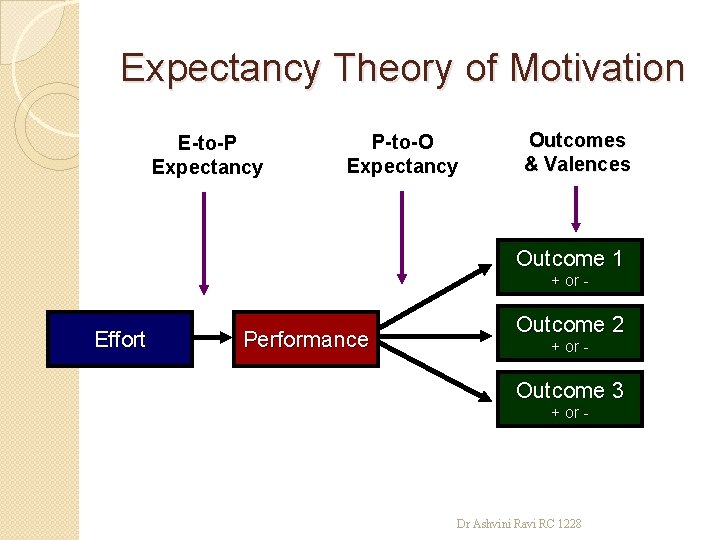 Expectancy Theory of Motivation

E-to-P Expectancy

P-to-O Expectancy

Outcomes & Valences

Effort

Performance

Outcome 1
+ or -

Outcome 2
+ or -

Outcome 3
+ or -

Dr Ashvini Ravi RC 1228